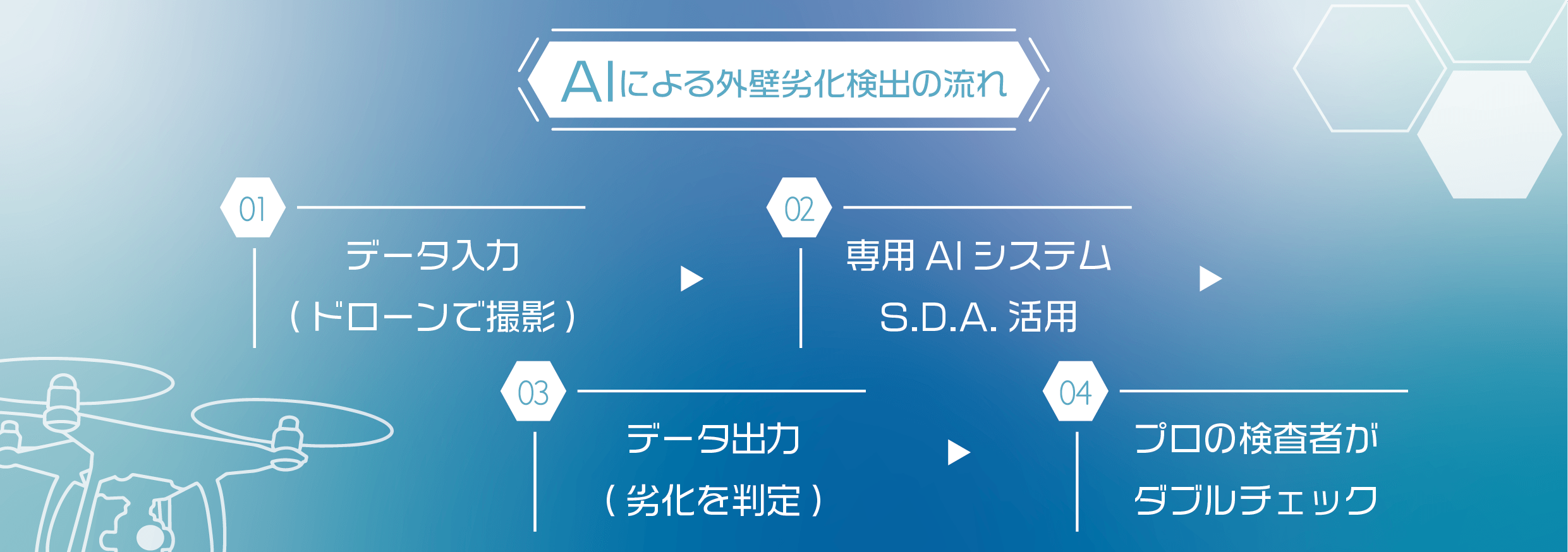 AIによる外壁劣化検出の流れ

01
データ入力
（ドローンで撮影）

02
専用 AI システム
S.D.A. 活用

03
データ出力
（劣化を判定）

04
プロの検査者が
ダブルチェック